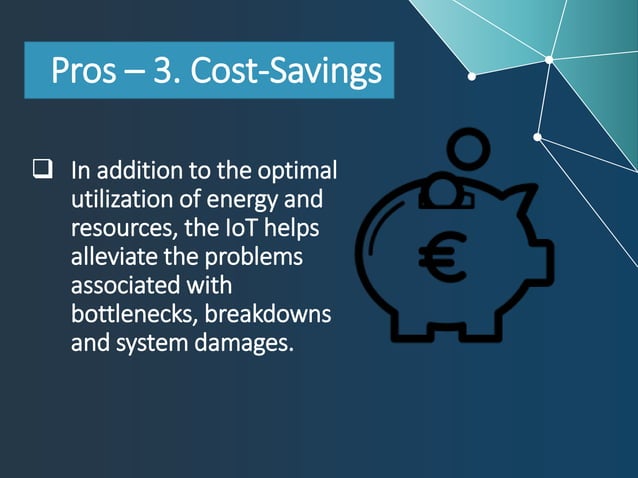 Pros – 3. Cost-Savings

❑ In addition to the optimal utilization of energy and resources, the IoT helps alleviate the problems associated with bottlenecks, breakdowns and system damages.

€